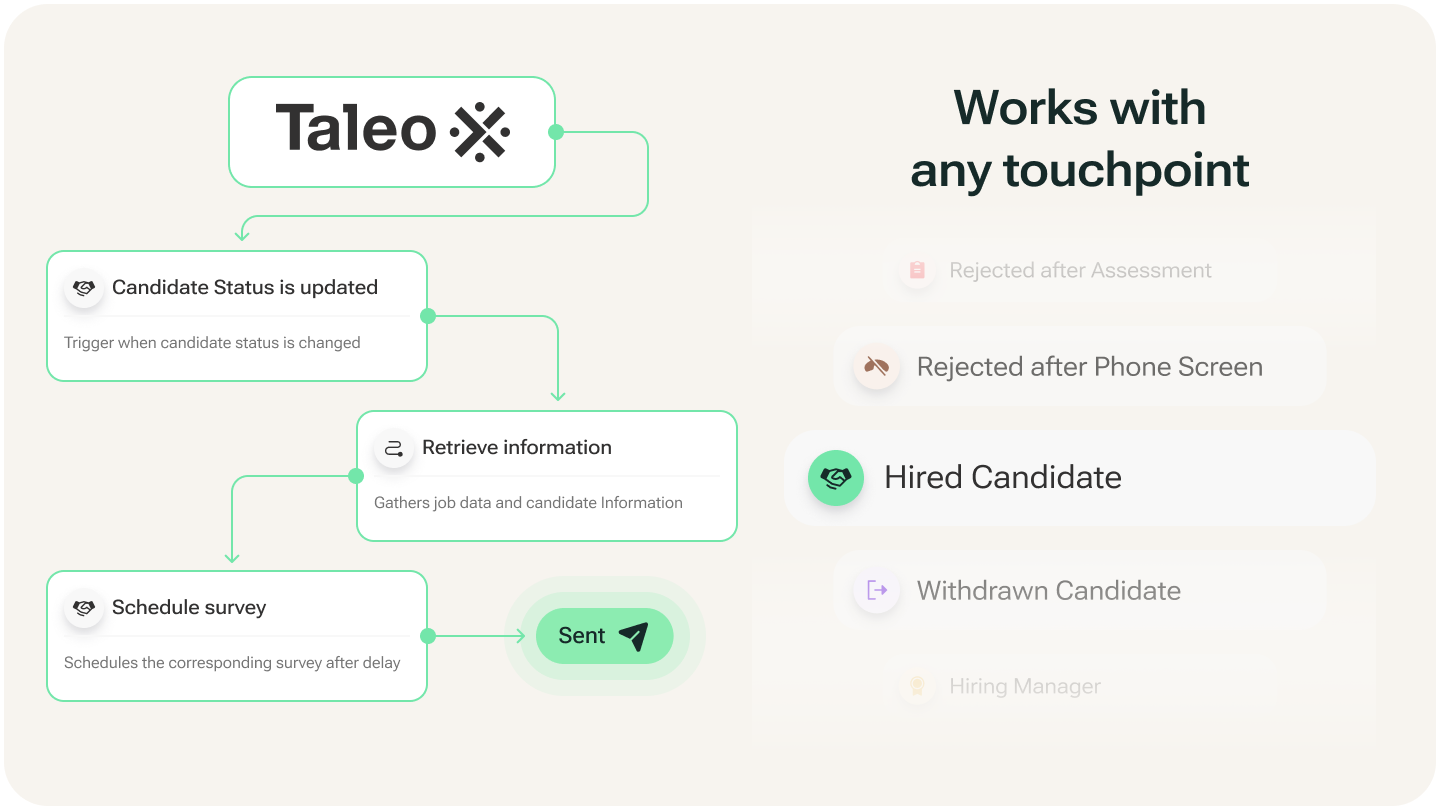 Taleo

Candidate Status is updated

Trigger when candidate status is changed

Retrieve information

Gathers job data and candidate Information

Schedule survey

Schedules the corresponding survey after delay

Sent

Works with any touchpoint

Rejected after Assessment

Rejected after Phone Screen

Hired Candidate

Withdrawn Candidate

Hiring Manager